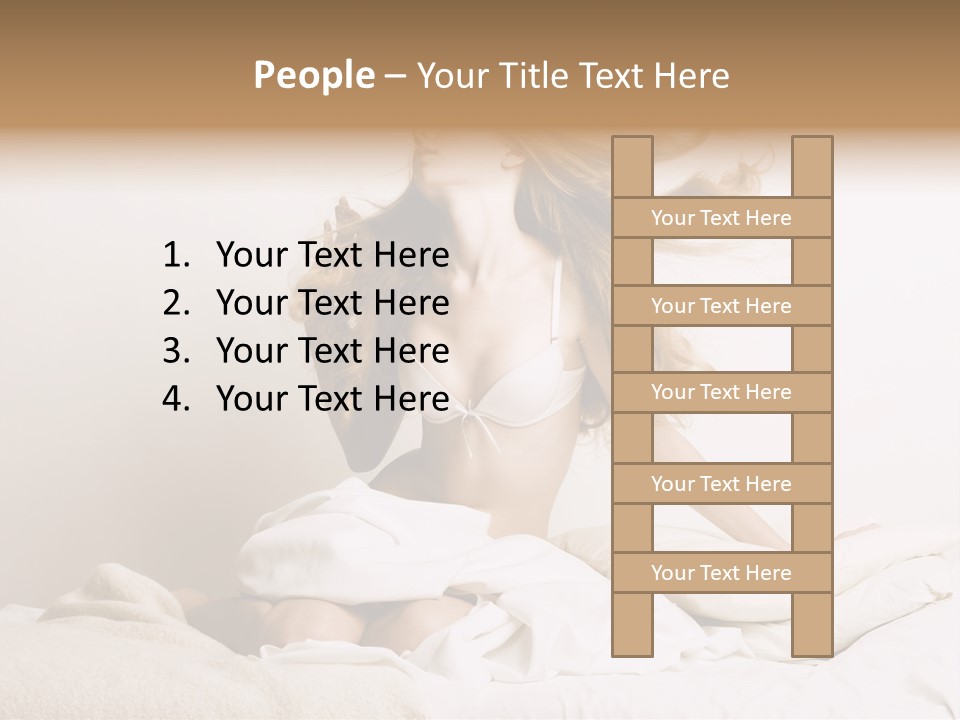 People – Your Title Text Here

1. Your Text Here
2. Your Text Here
3. Your Text Here
4. Your Text Here

Your Text Here

Your Text Here

Your Text Here

Your Text Here

Your Text Here